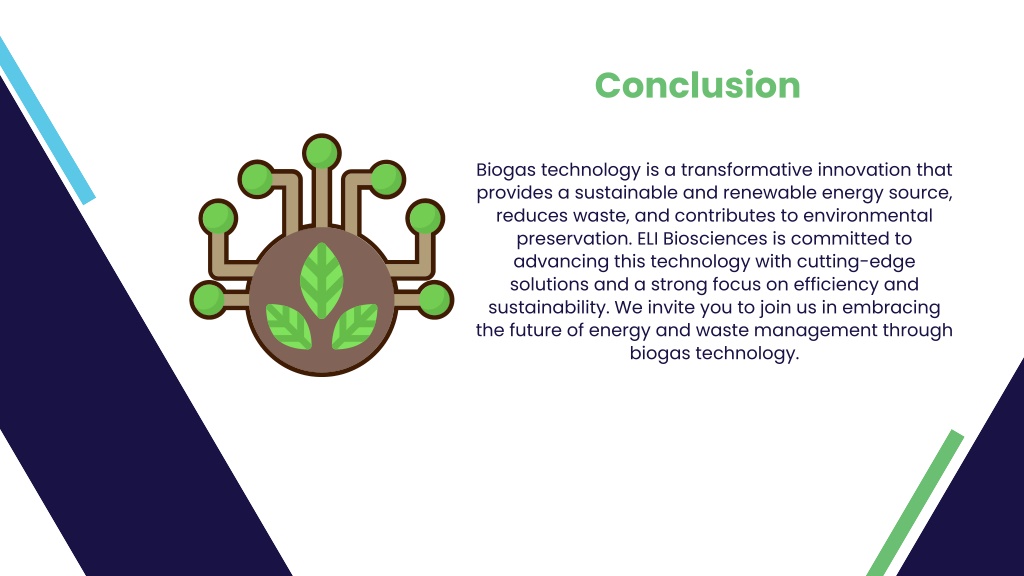 Conclusion

Biogas technology is a transformative innovation that provides a sustainable and renewable energy source, reduces waste, and contributes to environmental preservation. ELI Biosciences is committed to advancing this technology with cutting-edge solutions and a strong focus on efficiency and sustainability. We invite you to join us in embracing the future of energy and waste management through biogas technology.